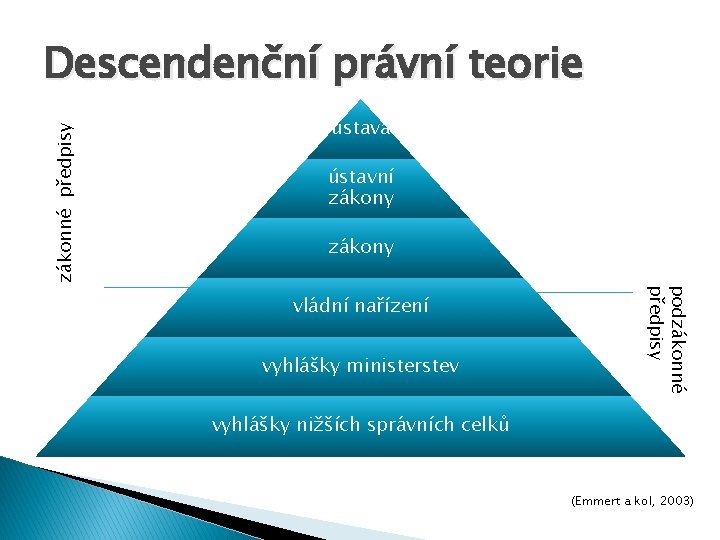 Descendenční právní teorie

zákonné předpisy

ústava

ústavní zákony

zákony

vládní nařízení

vyhlášky ministerstev

vyhlášky nižších správních celků

podzákonné předpisy

(Emmert a kol, 2003)